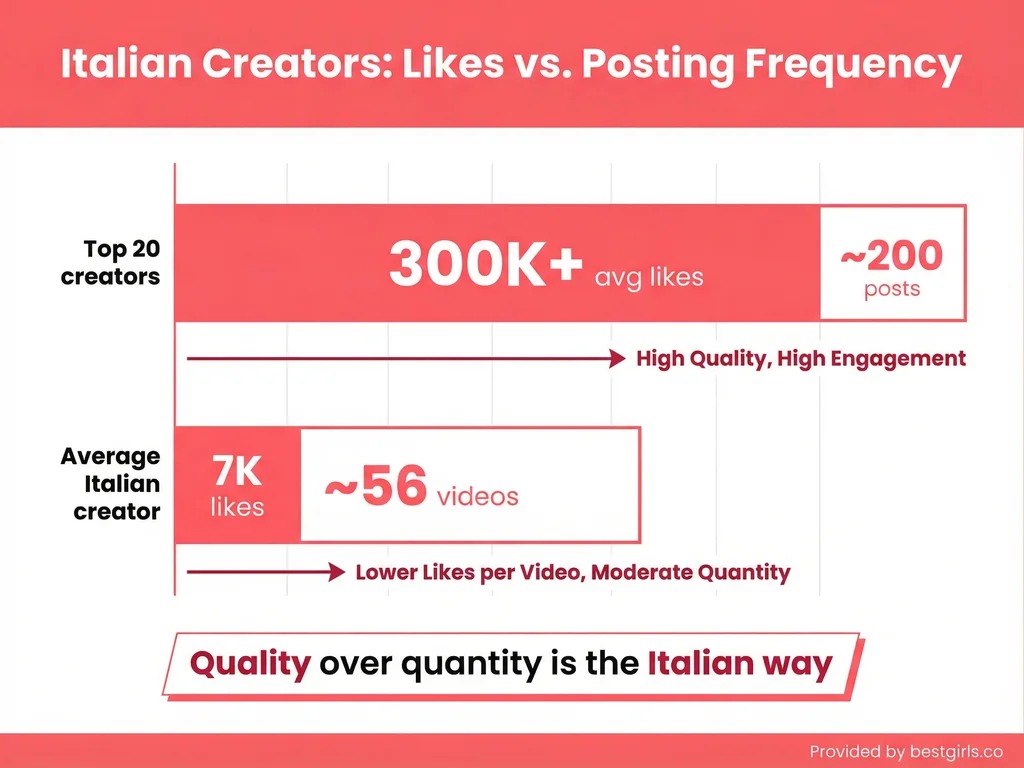 Italian Creators: Likes vs. Posting Frequency

Top 20 creators

300K+ avg likes

~200 posts

High Quality, High Engagement

Average Italian creator

7K likes

~56 videos

Lower Likes per Video, Moderate Quantity

Quality over quantity is the Italian way

Provided by bestgirls.co